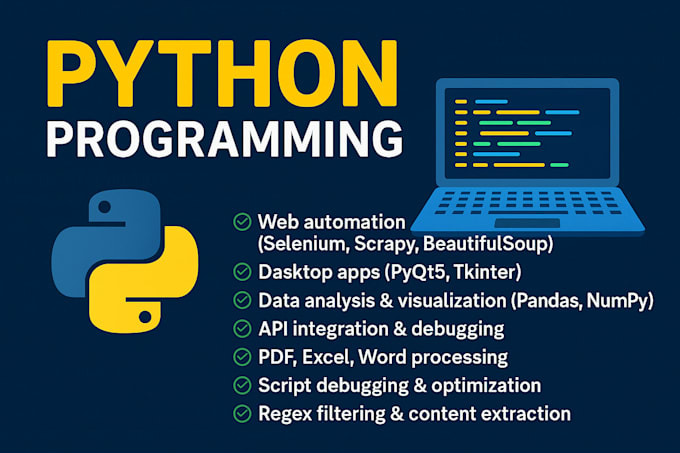 PYTHON
PROGRAMMING

Web automation (Selenium, Scrapy, BeautifulSoup)
Dasktop apps (PyQt5, Tkinter)
Data analysis & visualization (Pandas, NumPy)
API integration & debugging
PDF, Excel, Word processing
Script debugging & optimization
Regex filtering & content extraction